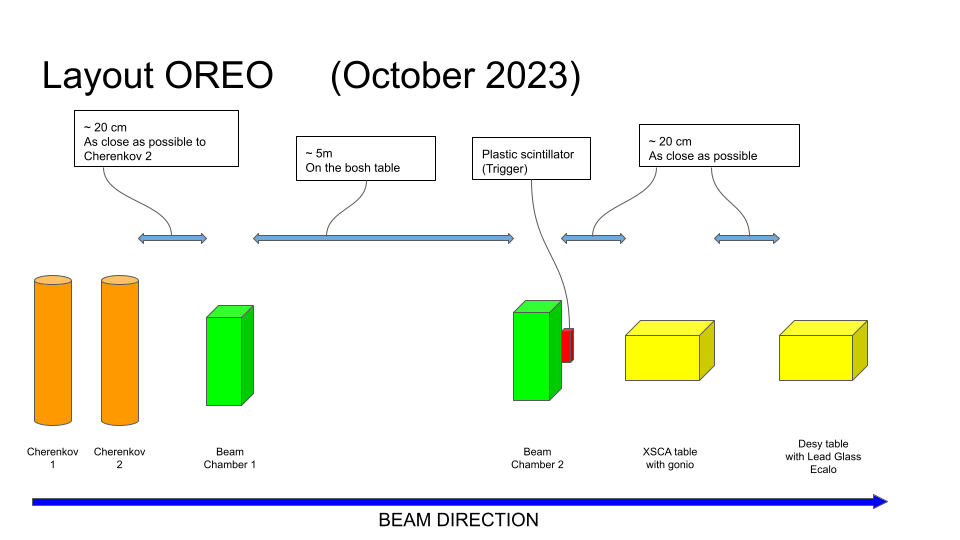 Layout OREO (October 2023)

~ 20 cm
As close as possible to Cherenkov 2

~ 5m
On the bosh table

Plastic scintillator
(Trigger)

~ 20 cm
As close as possible

Cherenkov 1

Cherenkov 2

Beam Chamber 1

Beam Chamber 2

XSCA table with gonio

Desy table with Lead Glass Ecalo

BEAM DIRECTION